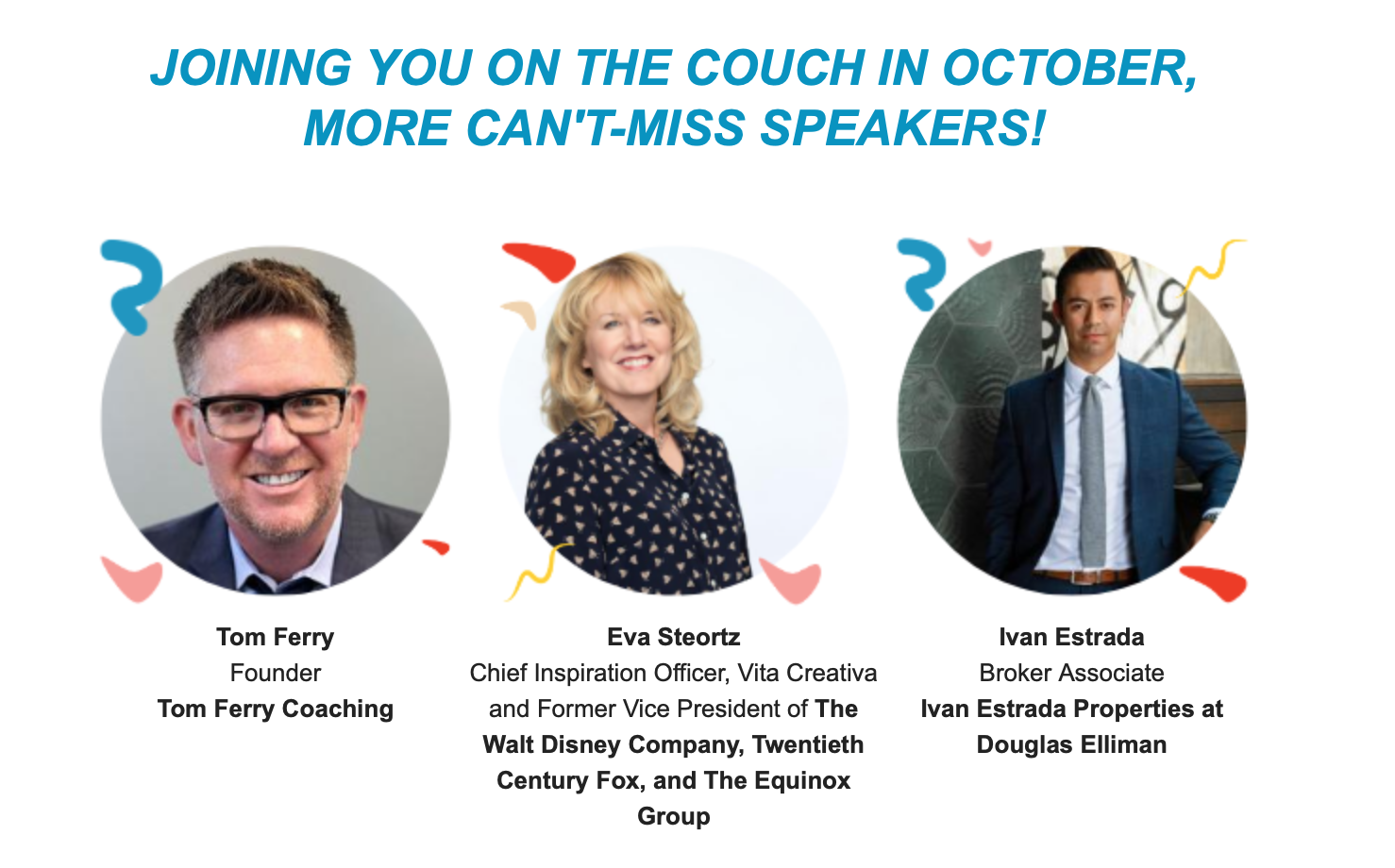 JOINING YOU ON THE COUCH IN OCTOBER, MORE CAN'T-MISS SPEAKERS!

Tom Ferry
Founder
Tom Ferry Coaching

Eva Steortz
Chief Inspiration Officer, Vita Creativa and Former Vice President of The Walt Disney Company, Twentieth Century Fox, and The Equinox Group

Ivan Estrada
Broker Associate
Ivan Estrada Properties at Douglas Elliman